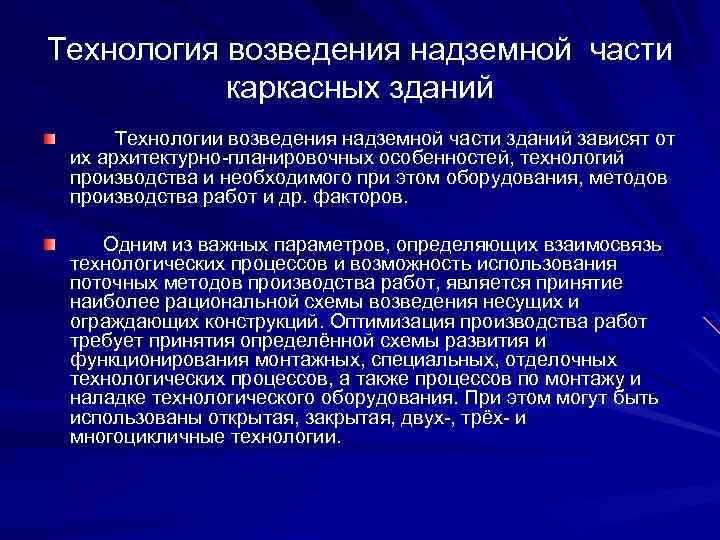 Технология возведения надземной части каркасных зданий

Технологии возведения надземной части зданий зависят от их архитектурно-планировочных особенностей, технологий производства и необходимого при этом оборудования, методов производства работ и др. факторов.

Одним из важных параметров, определяющих взаимосвязь технологических процессов и возможность использования поточных методов производства работ, является принятие наиболее рациональной схемы возведения несущих и ограждающих конструкций. Оптимизация производства работ требует принятия определённой схемы развития и функционирования монтажных, специальных, отделочных технологических процессов, а также процессов по монтажу и наладке технологического оборудования. При этом могут быть использованы открытая, закрытая, двух-, трёх- и многоцикличные технологии.